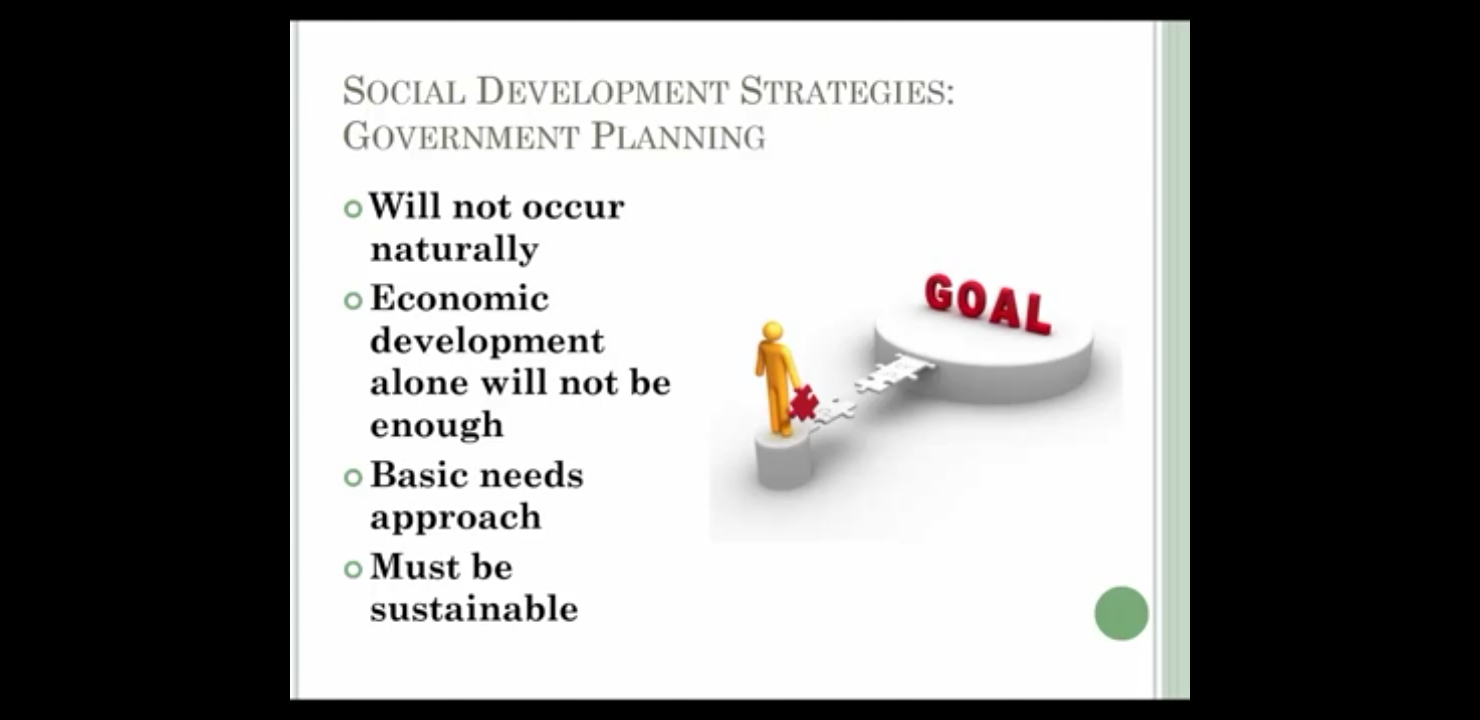 SOCIAL DEVELOPMENT STRATEGIES: GOVERNMENT PLANNING

Will not occur naturally

Economic development alone will not be enough

Basic needs approach

Must be sustainable

GOAL